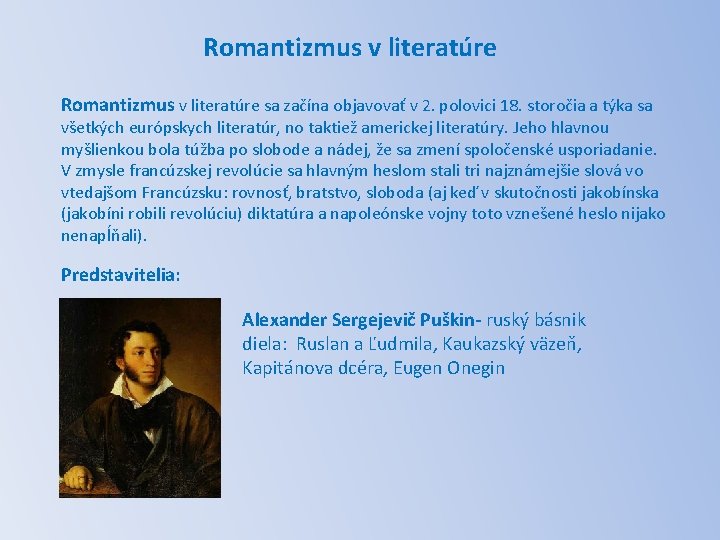 Romantizmus v literatúre

Romantizmus v literatúre sa začína objavovať v 2. polovici 18. storočia a týka sa všetkých európskych literatúr, no taktiež americkej literatúry. Jeho hlavnou myšlienkou bola túžba po slobode a nádej, že sa zmení spoločenské usporiadanie. V zmysle francúzskej revolúcie sa hlavným heslom stali tri najznámejšie slová vo vtedajšom Francúzsku: rovnosť, bratstvo, sloboda (aj keď v skutočnosti jakobínska (jakobíni robili revolúciu) diktatúra a napoleónske vojny toto vznešené heslo nijako nenapĺňali).

Predstavitelia:

Alexander Sergejevič Puškin- ruský básnik diela: Ruslan a Ľudmila, Kaukazský väzeň, Kapitánova dcéra, Eugen Onegin